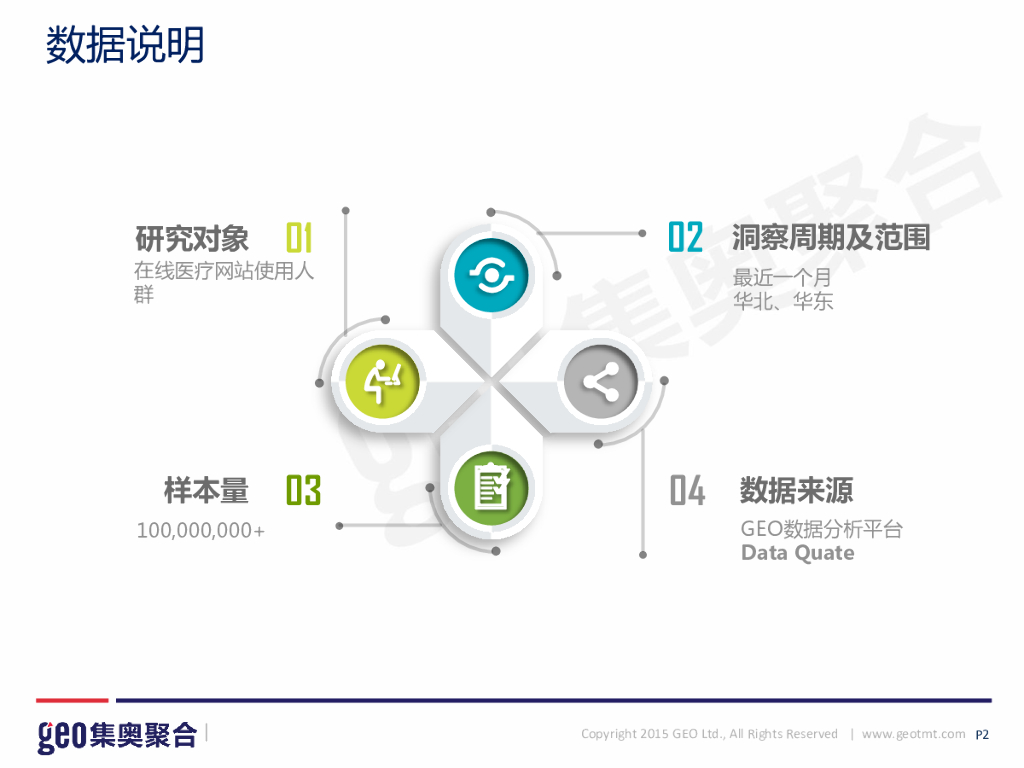 数据说明

研究对象 01
在线医疗网站使用人群

02 洞察周期及范围
最近一个月
华北、华东

样本量 03
100,000,000+

04 数据来源
GEO数据分析平台
Data Quate

集奥聚合

geo集奥聚合

Copyright 2015 GEO Ltd., All Rights Reserved | www.geotmt.com P2